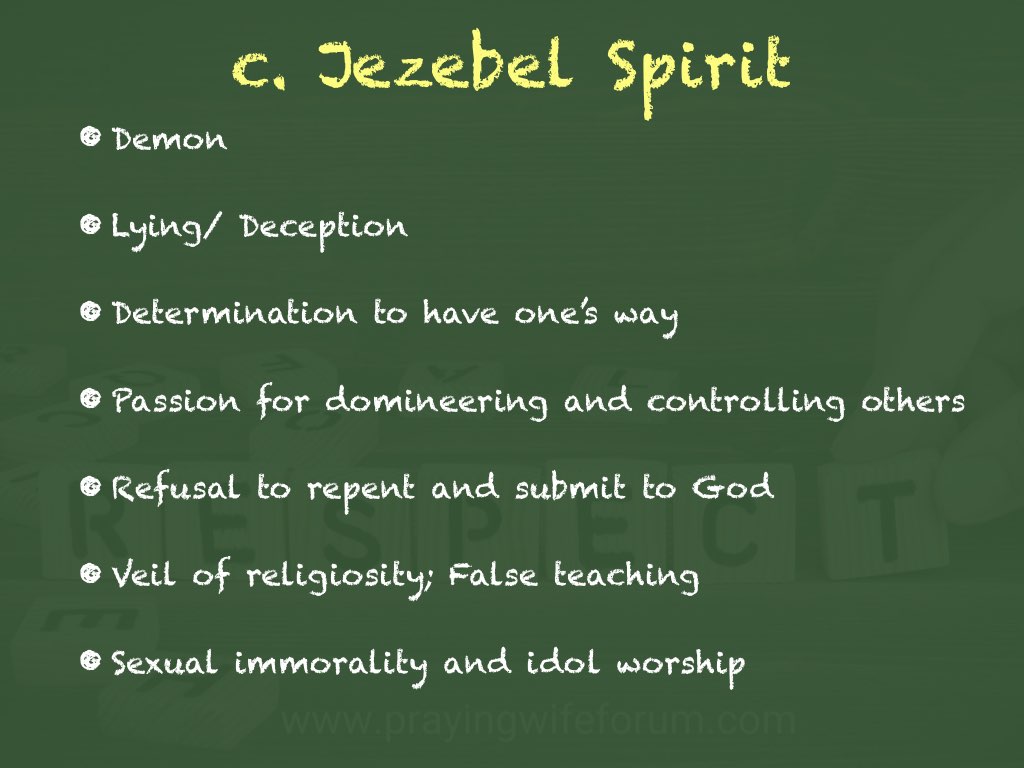 c. Jezebel Spirit

Demon

Lying/ Deception

Determination to have one's way

Passion for domineering and controlling others

Refusal to repent and submit to God

Veil of religiosity; False teaching

Sexual immorality and idol worship

RESPECT

www.prayingwifeforum.com